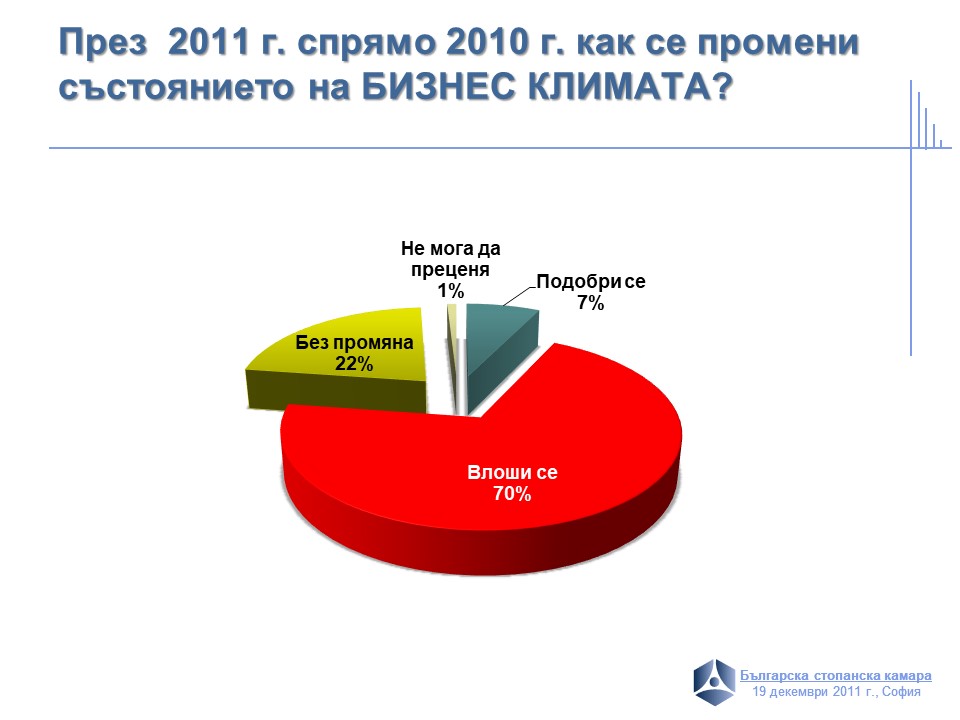 През 2011 г. спрямо 2010 г. как се промени състоянието на БИЗНЕС КЛИМАТА?

Не мога да преценя
1%

Подобри се
7%

Без промяна
22%

Влоши се
70%

Българска стопанска камара
19 декември 2011 г., София